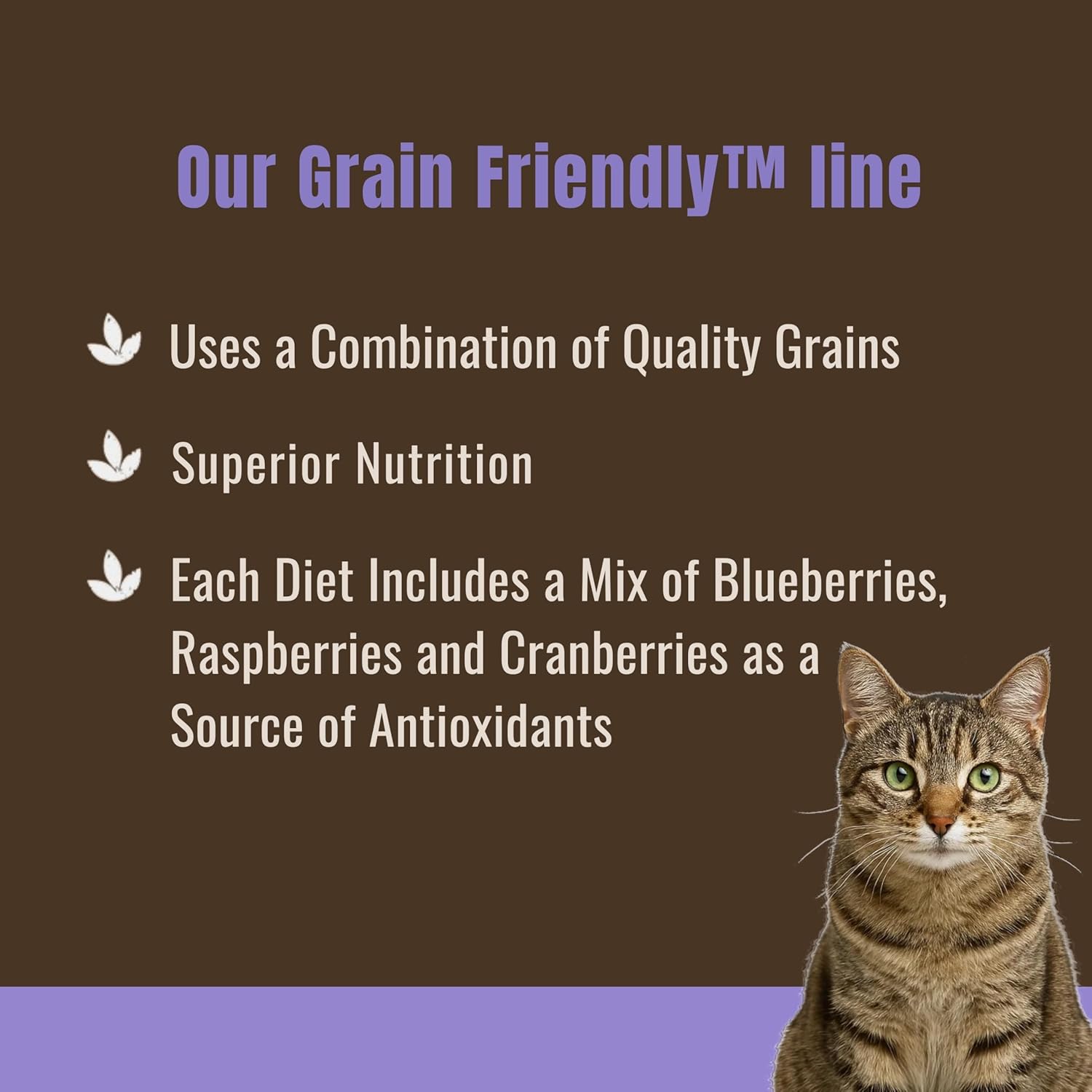 Our Grain Friendly™ line

Uses a Combination of Quality Grains

Superior Nutrition

Each Diet Includes a Mix of Blueberries, Raspberries and Cranberries as a Source of Antioxidants